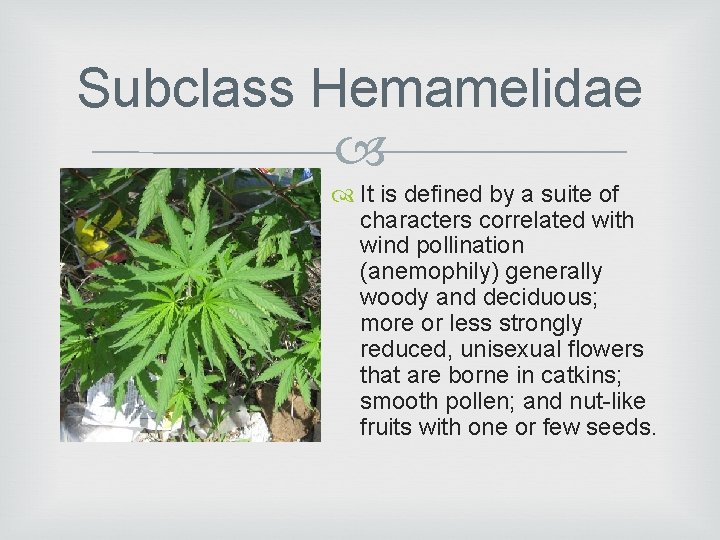 Subclass Hemamelidae

It is defined by a suite of characters correlated with wind pollination (anemophily) generally woody and deciduous; more or less strongly reduced, unisexual flowers that are borne in catkins; smooth pollen; and nut-like fruits with one or few seeds.